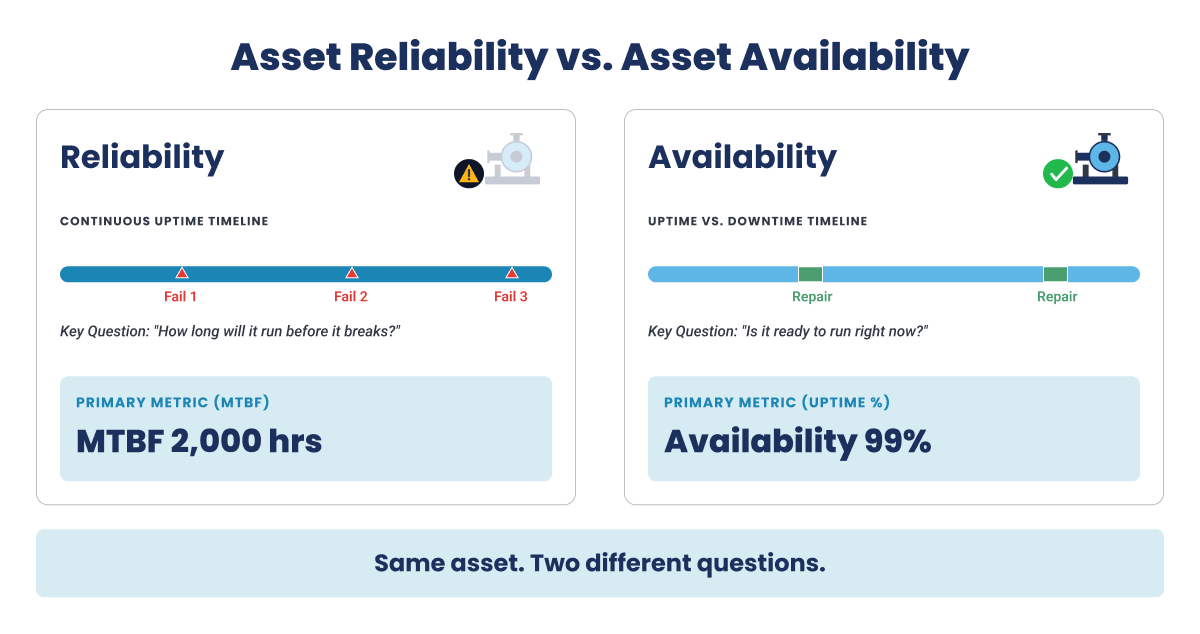 Asset Reliability vs. Asset Availability

Reliability

CONTINUOUS UPTIME TIMELINE

Fail 1 Fail 2 Fail 3

Key Question: "How long will it run before it breaks?"

PRIMARY METRIC (MTBF)

MTBF 2,000 hrs

Availability

UPTIME VS. DOWNTIME TIMELINE

Repair Repair

Key Question: "Is it ready to run right now?"

PRIMARY METRIC (UPTIME %)

Availability 99%

Same asset. Two different questions.